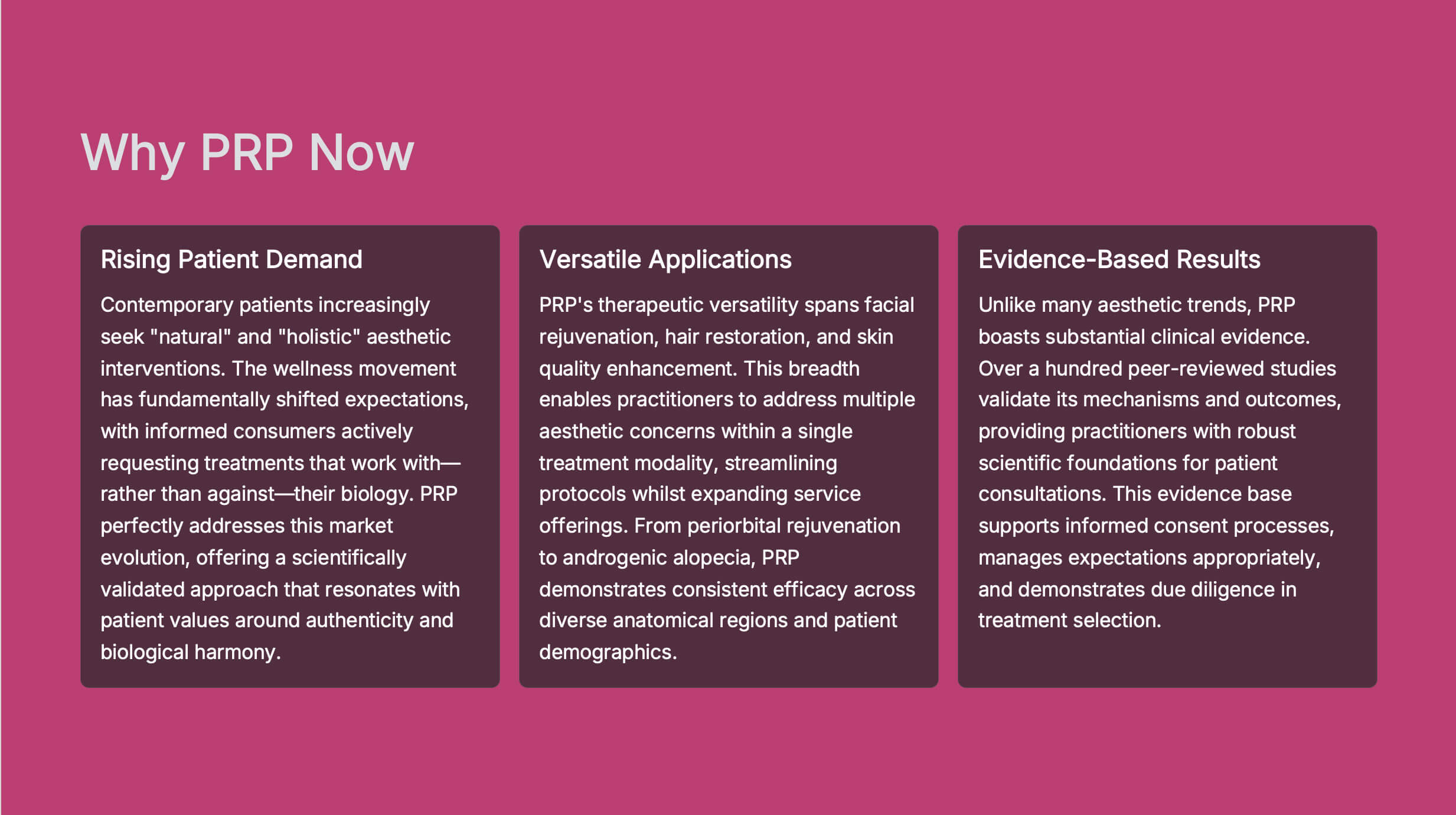 Why PRP Now

Rising Patient Demand

Contemporary patients increasingly seek "natural" and "holistic" aesthetic interventions. The wellness movement has fundamentally shifted expectations, with informed consumers actively requesting treatments that work with—rather than against—their biology. PRP perfectly addresses this market evolution, offering a scientifically validated approach that resonates with patient values around authenticity and biological harmony.

Versatile Applications

PRP's therapeutic versatility spans facial rejuvenation, hair restoration, and skin quality enhancement. This breadth enables practitioners to address multiple aesthetic concerns within a single treatment modality, streamlining protocols whilst expanding service offerings. From periorbital rejuvenation to androgenic alopecia, PRP demonstrates consistent efficacy across diverse anatomical regions and patient demographics.

Evidence-Based Results

Unlike many aesthetic trends, PRP boasts substantial clinical evidence. Over a hundred peer-reviewed studies validate its mechanisms and outcomes, providing practitioners with robust scientific foundations for patient consultations. This evidence base supports informed consent processes, manages expectations appropriately, and demonstrates due diligence in treatment selection.